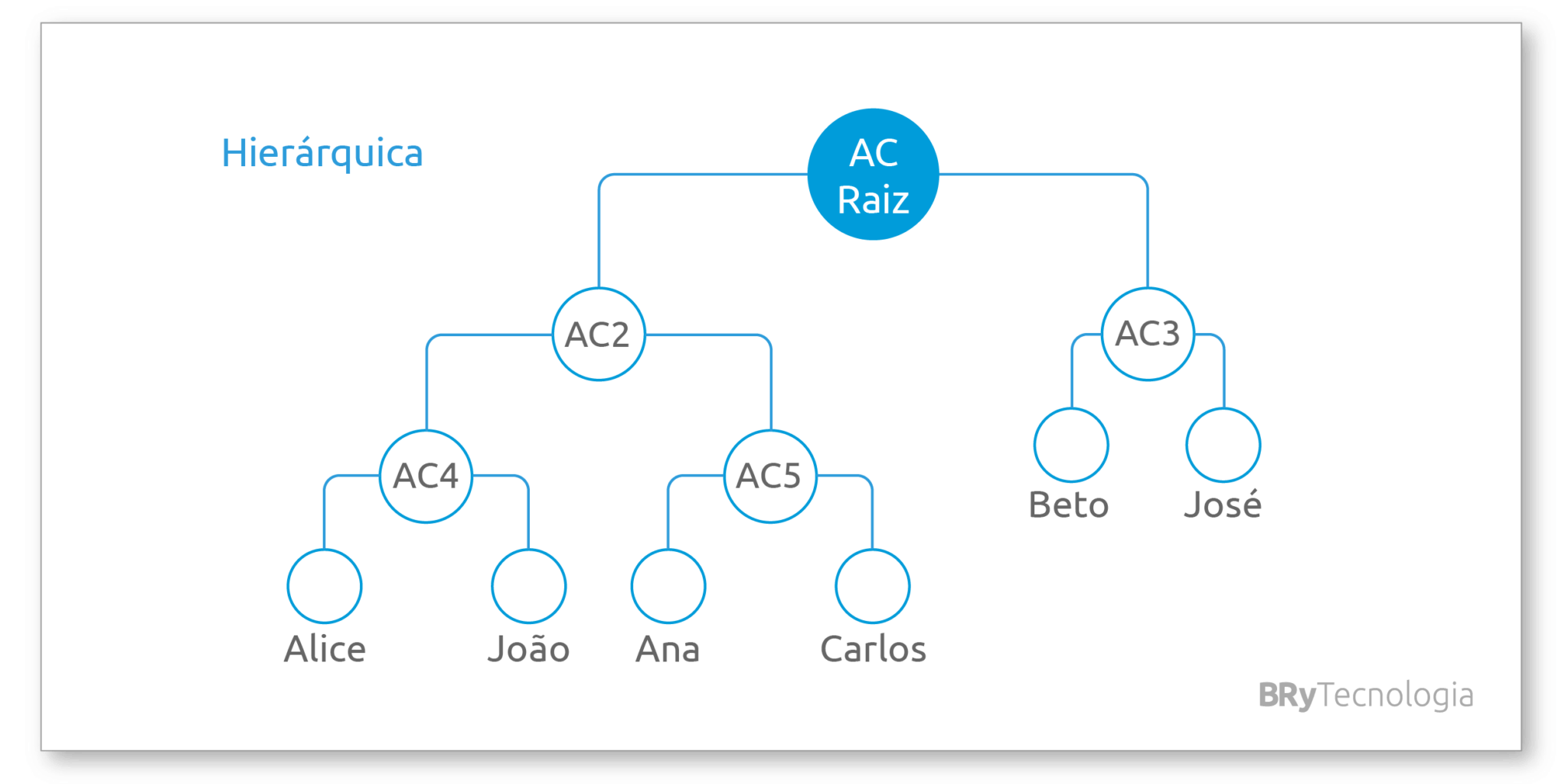 Hierárquica

AC Raiz

AC2

AC3

AC4

AC5

Beto

José

Alice

João

Ana

Carlos

BRyTecnologia